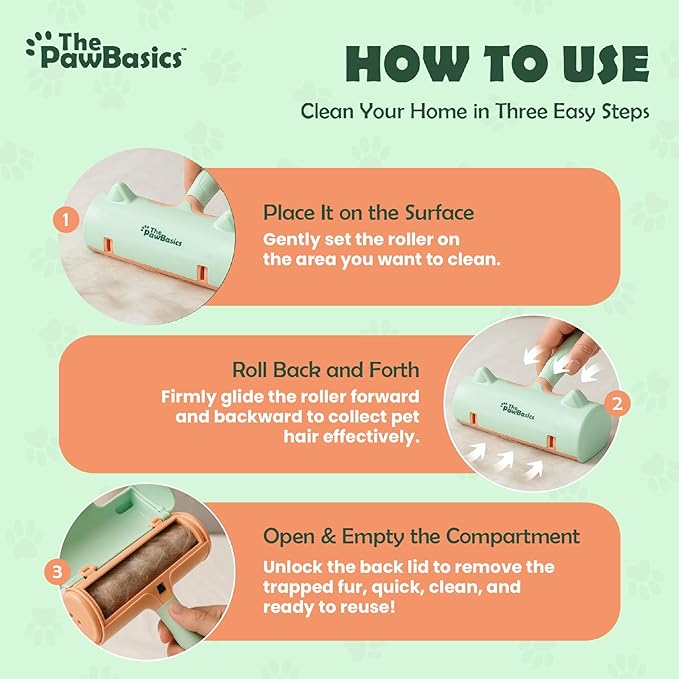 The PawBasics™

HOW TO USE

Clean Your Home in Three Easy Steps

1

The PawBasics

Place It on the Surface

Gently set the roller on the area you want to clean.

Roll Back and Forth

Firmly glide the roller forward and backward to collect pet hair effectively.

The PawBasics

2

3

Open & Empty the Compartment

Unlock the back lid to remove the trapped fur, quick, clean, and ready to reuse!